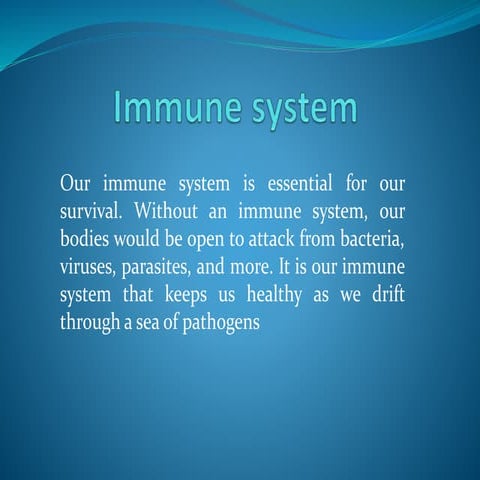 Immune system

Our immune system is essential for our survival. Without an immune system, our bodies would be open to attack from bacteria, viruses, parasites, and more. It is our immune system that keeps us healthy as we drift through a sea of pathogens